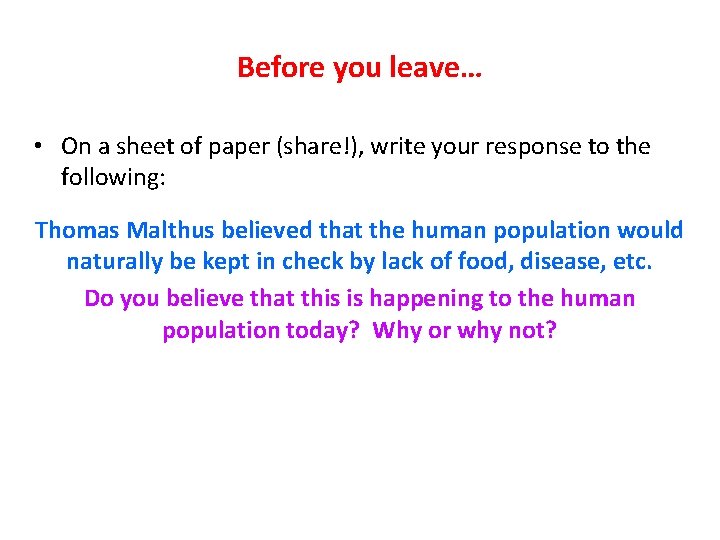 Before you leave…

• On a sheet of paper (share!), write your response to the following:

Thomas Malthus believed that the human population would naturally be kept in check by lack of food, disease, etc.

Do you believe that this is happening to the human population today? Why or why not?